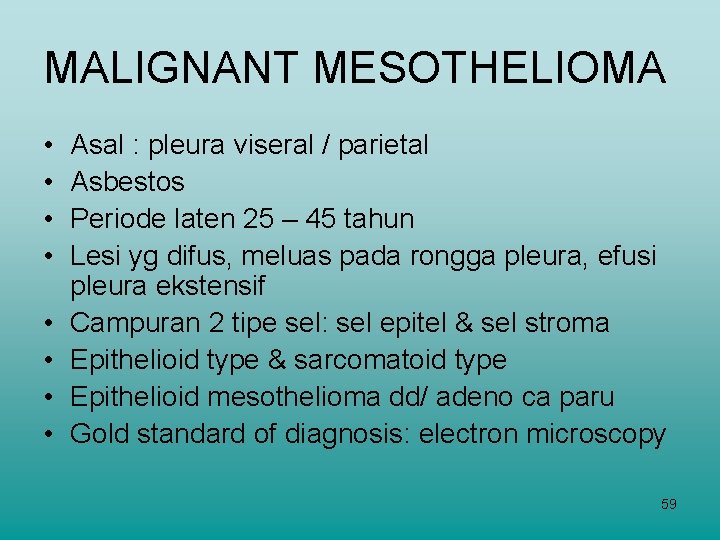 MALIGNANT MESOTHELIOMA

• Asal : pleura viseral / parietal
• Asbestos
• Periode laten 25 – 45 tahun
• Lesi yg difus, meluas pada rongga pleura, efusi pleura ekstensif
• Campuran 2 tipe sel: sel epitel & sel stroma
• Epithelioid type & sarcomatoid type
• Epithelioid mesothelioma dd/ adeno ca paru
• Gold standard of diagnosis: electron microscopy

59